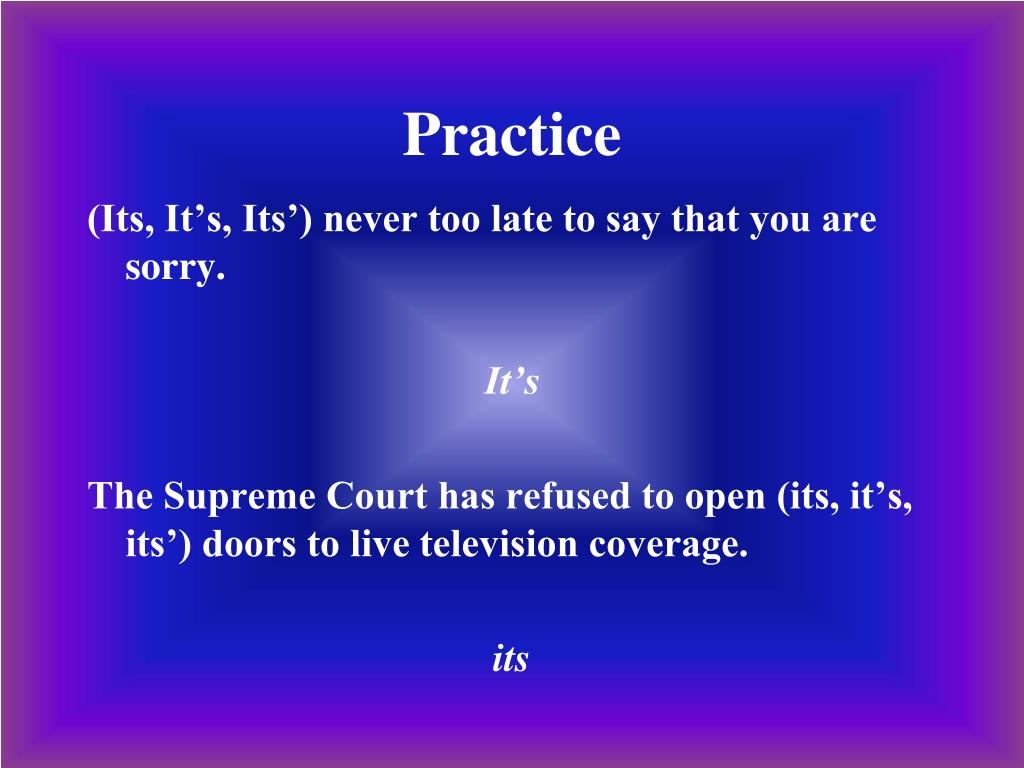 Practice

(Its, It’s, Its’) never too late to say that you are sorry.

It’s

The Supreme Court has refused to open (its, it’s, its’) doors to live television coverage.

its